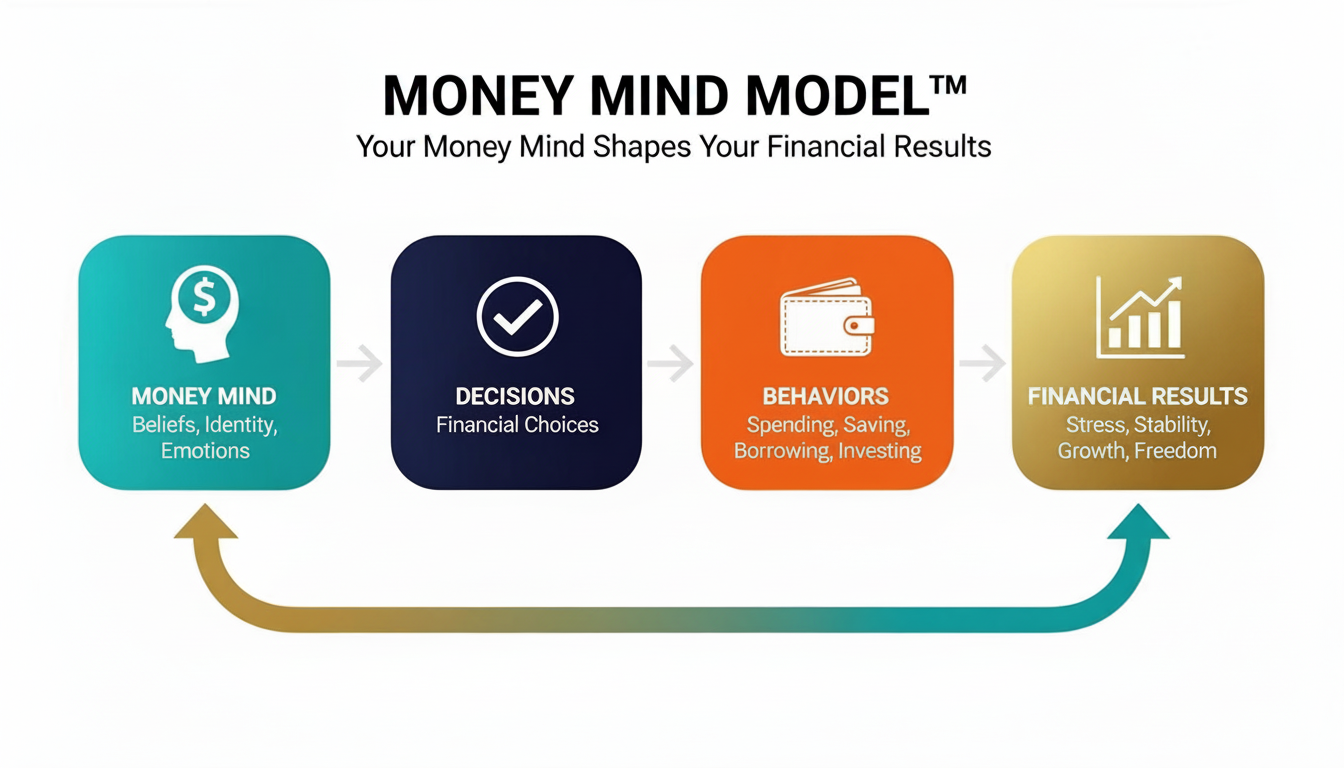 MONEY MIND MODEL™
Your Money Mind Shapes Your Financial Results

$

MONEY MIND
Beliefs, Identity, Emotions

DECISIONS
Financial Choices

BEHAVIORS
Spending, Saving, Borrowing, Investing

FINANCIAL RESULTS
Stress, Stability, Growth, Freedom